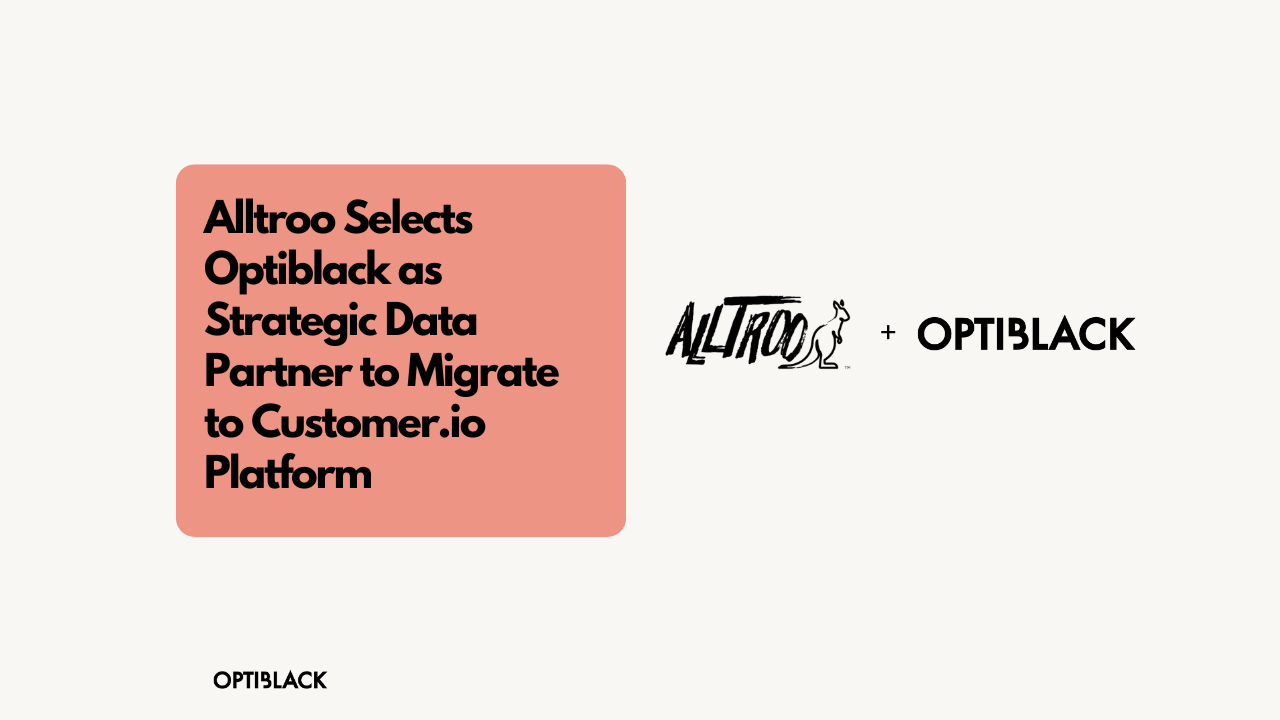 Alltroo Selects Optiblack as Strategic Data Partner to Migrate to Customer.io Platform

ALLTROO™ + OPTIBLACK

OPTIBLACK